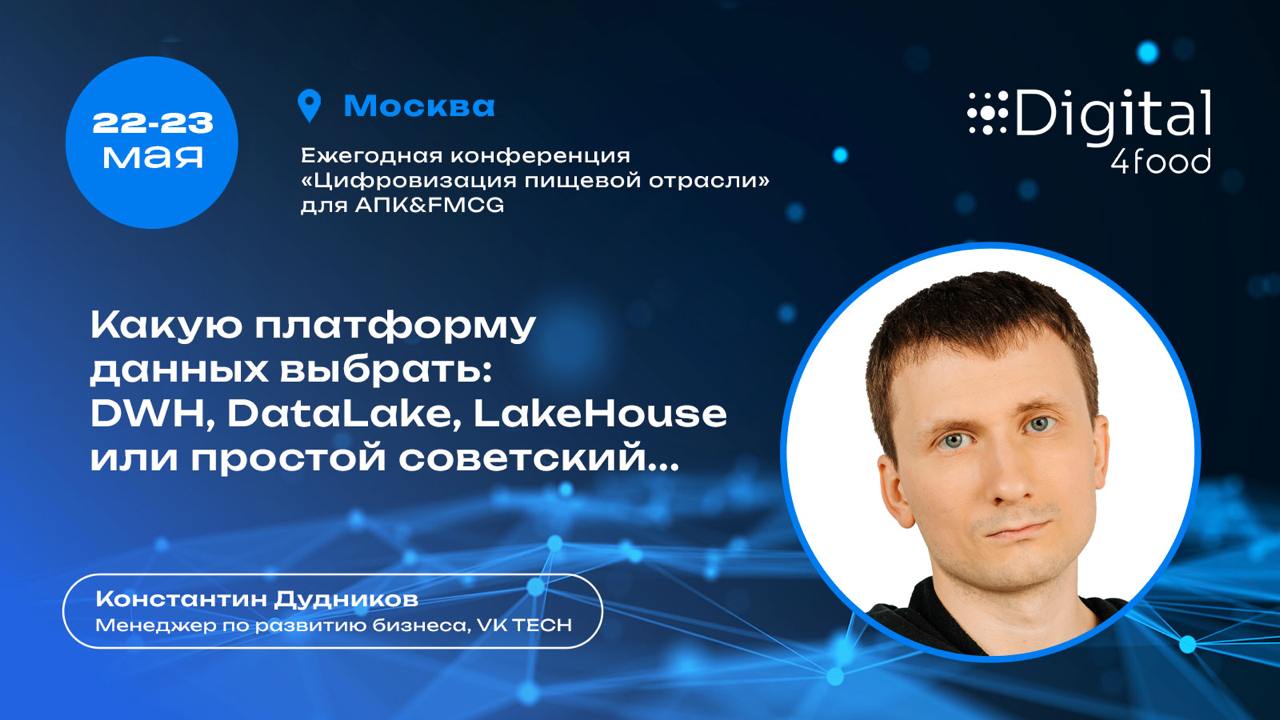 22-23 мая

Москва

Ежегодная конференция «Цифровизация пищевой отрасли» для АПК&FMCG

Digital 4food

Какую платформу данных выбрать: DWH, DataLake, LakeHouse или простой советский...

Константин Дудников
Менеджер по развитию бизнеса, VK TECH